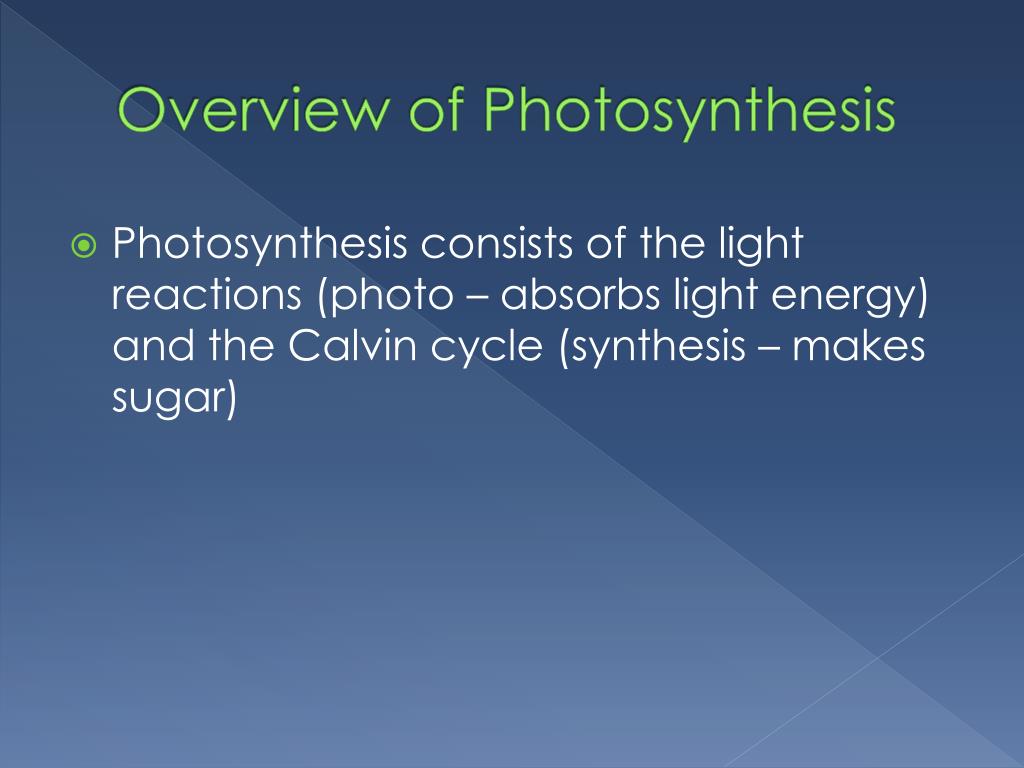 Overview of Photosynthesis

Photosynthesis consists of the light reactions (photo – absorbs light energy) and the Calvin cycle (synthesis – makes sugar)